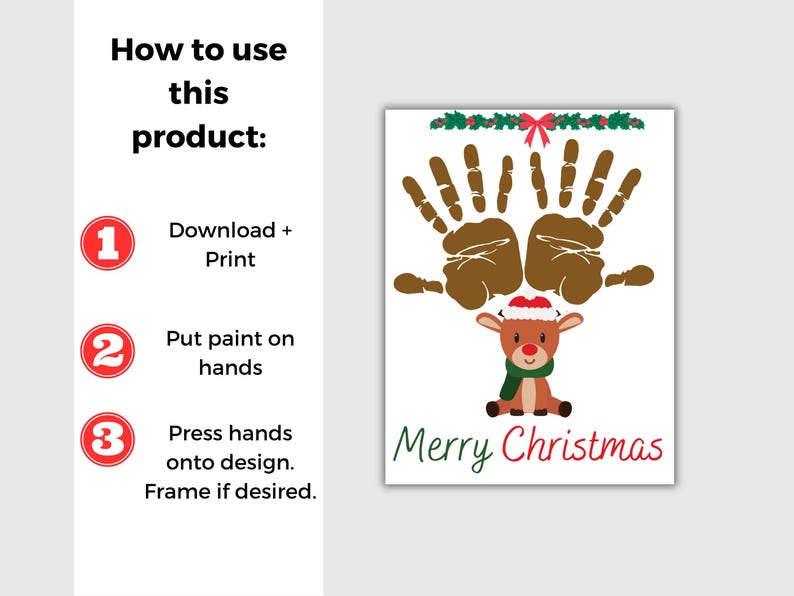 How to use this product:

1 Download + Print

2 Put paint on hands

3 Press hands onto design. Frame if desired.

Merry Christmas